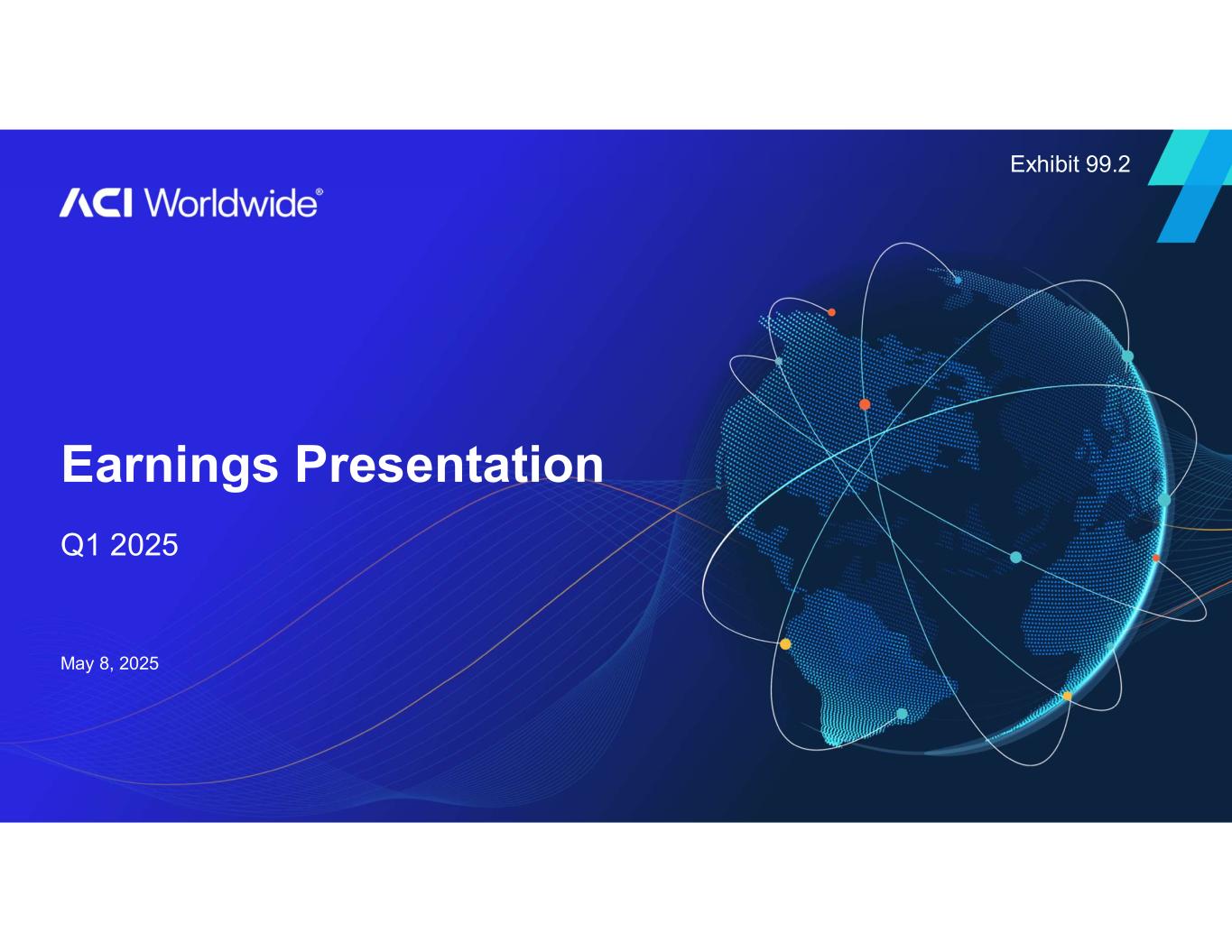 Exhibit 99.2

ACI Worldwide®

Earnings Presentation

Q1 2025

May 8, 2025